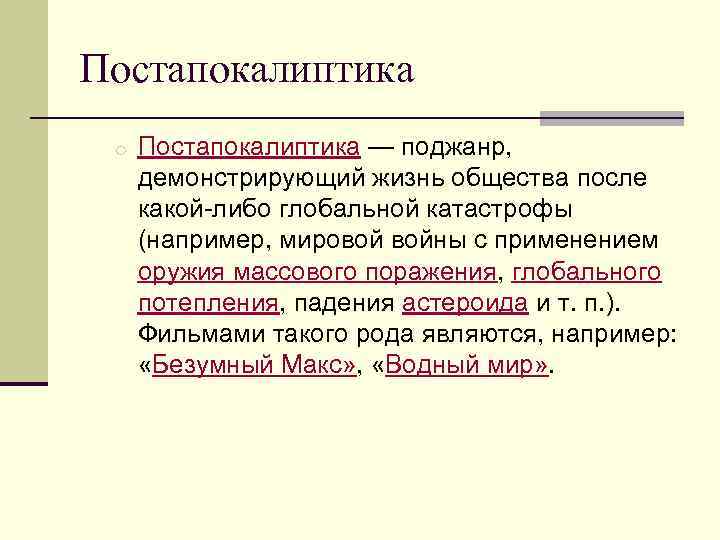 Постапокалиптика

Постапокалиптика — поджанр, демонстрирующий жизнь общества после какой-либо глобальной катастрофы (например, мировой войны с применением оружия массового поражения, глобального потепления, падения астероида и т. п.). Фильмами такого рода являются, например: «Безумный Макс», «Водный мир».